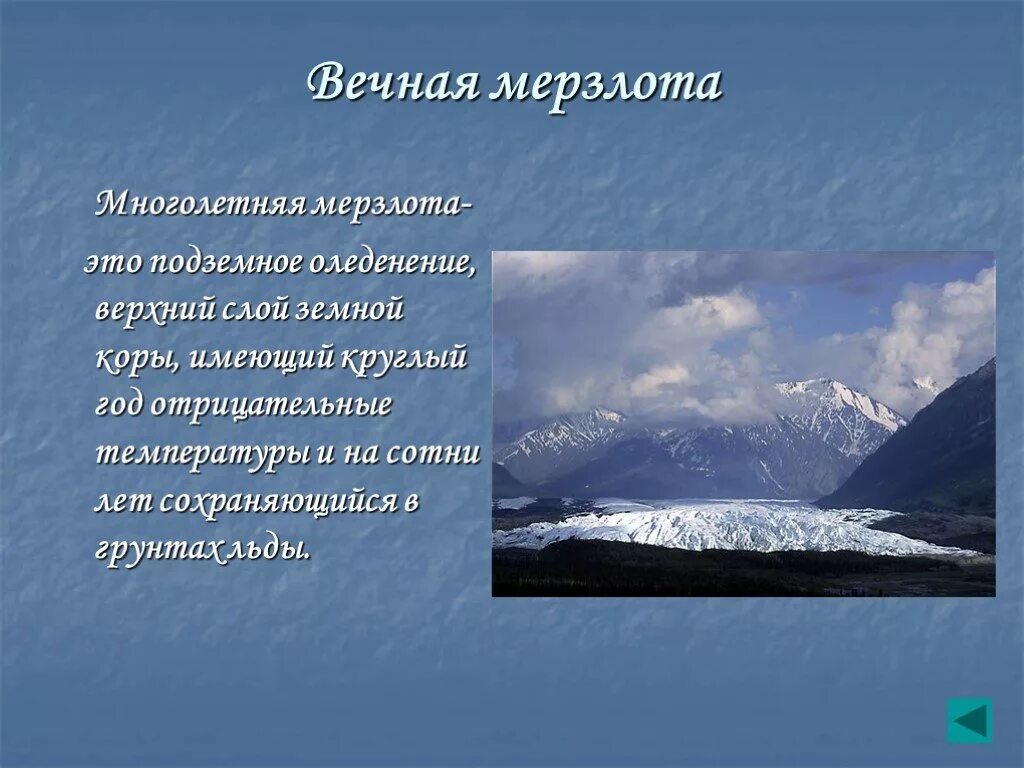 Вечная мерзлота

Многолетняя мерзлота-

это подземное оледенение, верхний слой земной коры, имеющий круглый год отрицательные температуры и на сотни лет сохраняющийся в грунтах льды.